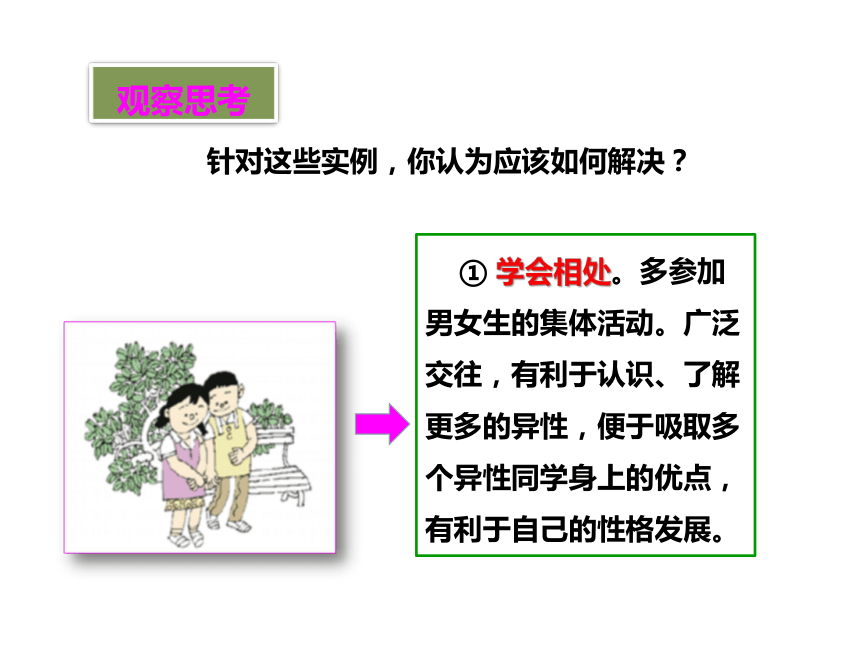 观察思考

针对这些实例，你认为应该如何解决？

① 学会相处。多参加男女生的集体活动。广泛交往，有利于认识、了解更多的异性，便于吸取多个异性同学身上的优点，有利于自己的性格发展。